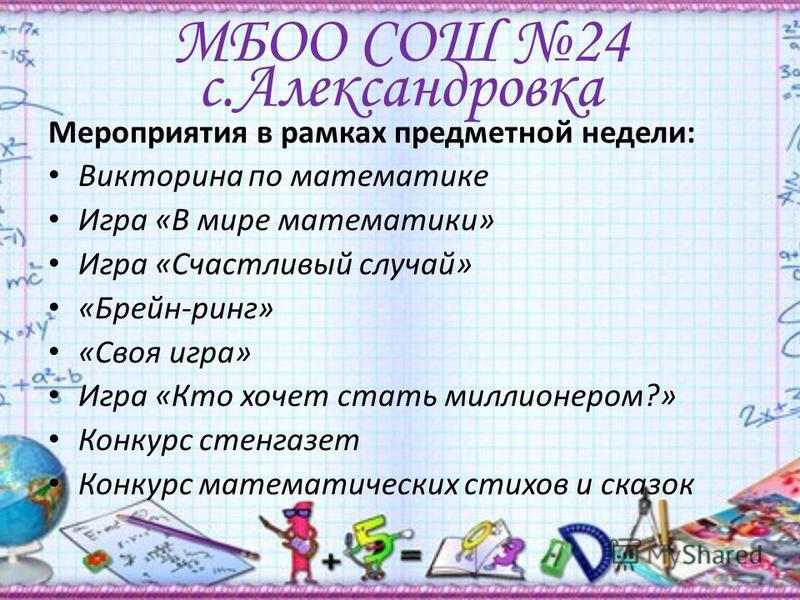 МБОО СОШ №24
с.Александровка

Мероприятия в рамках предметной недели:
• Викторина по математике
• Игра «В мире математики»
• Игра «Счастливый случай»
• «Брейн-ринг»
• «Своя игра»
• Игра «Кто хочет стать миллионером?»
• Конкурс стенгазет
• Конкурс математических стихов и сказок

MyShared